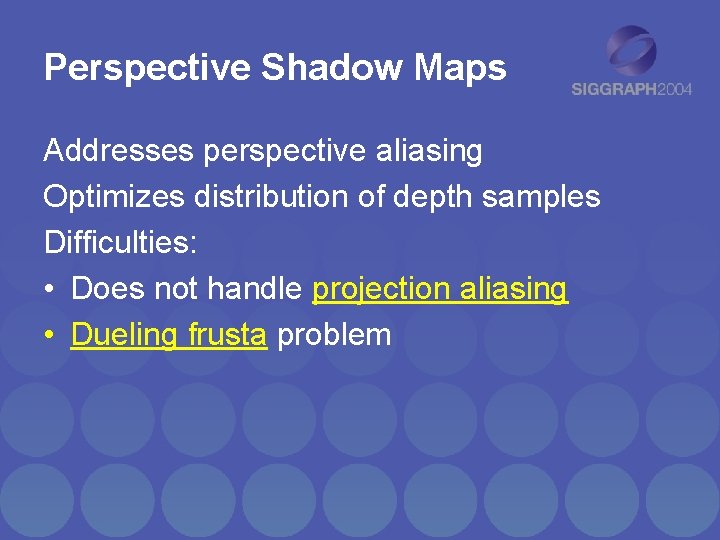 Perspective Shadow Maps

SIGGRAPH2004

Addresses perspective aliasing

Optimizes distribution of depth samples

Difficulties:

• Does not handle projection aliasing

• Dueling frusta problem